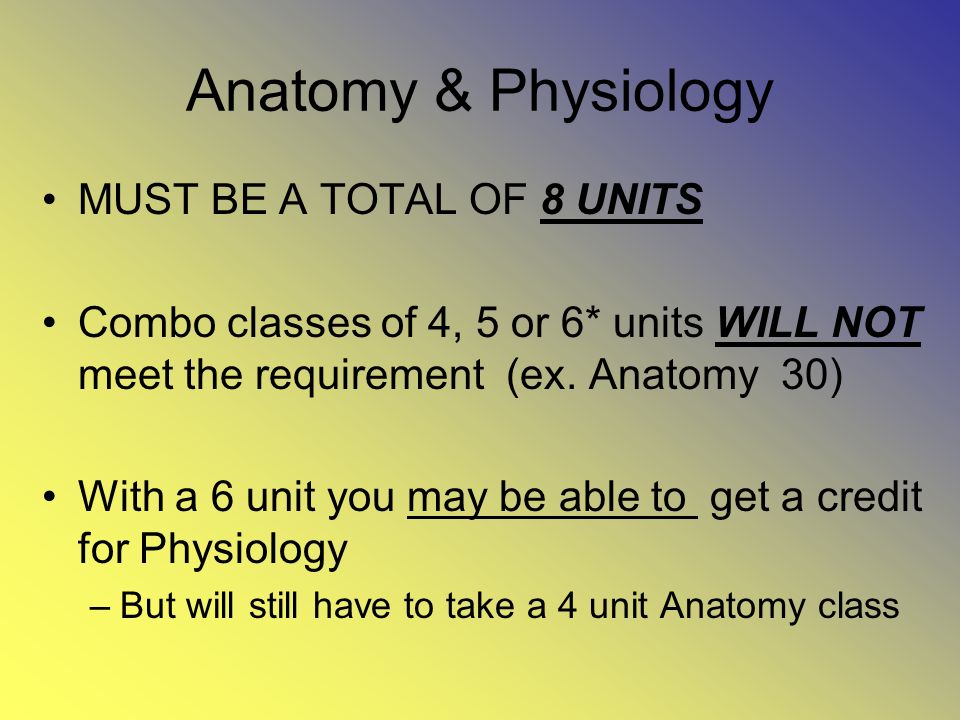 Anatomy & Physiology

• MUST BE A TOTAL OF 8 UNITS

• Combo classes of 4, 5 or 6* units WILL NOT meet the requirement (ex. Anatomy 30)

• With a 6 unit you may be able to get a credit for Physiology

– But will still have to take a 4 unit Anatomy class